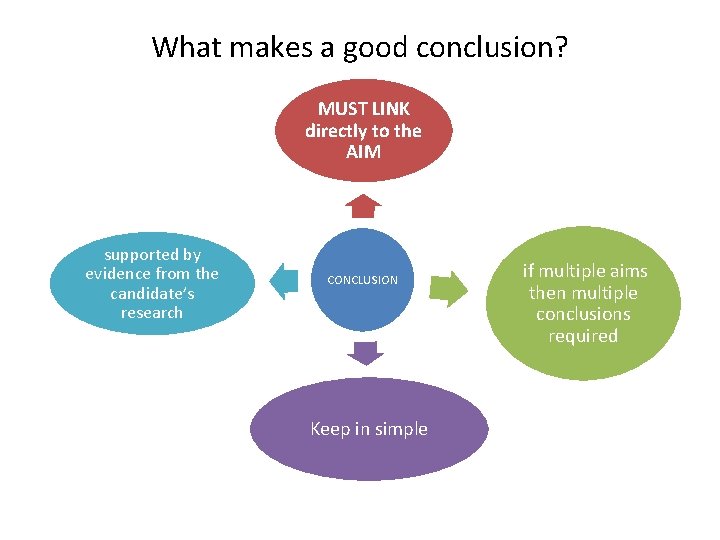 What makes a good conclusion?

MUST LINK directly to the AIM

supported by evidence from the candidate's research

CONCLUSION

if multiple aims then multiple conclusions required

Keep in simple